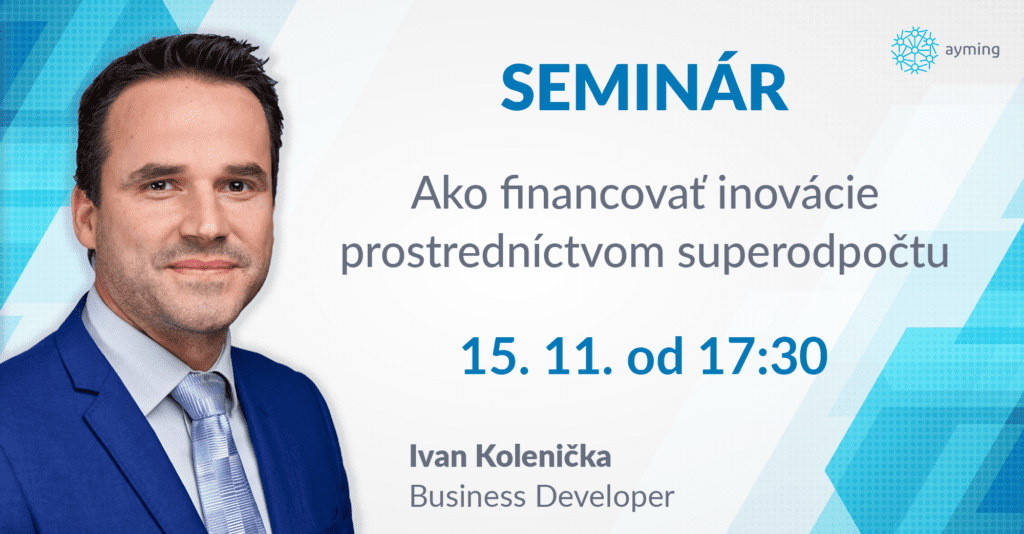 ayming

SEMINÁR

Ako financovať inovácie prostredníctvom superodpočtu

15. 11. od 17:30

Ivan Kolenička
Business Developer